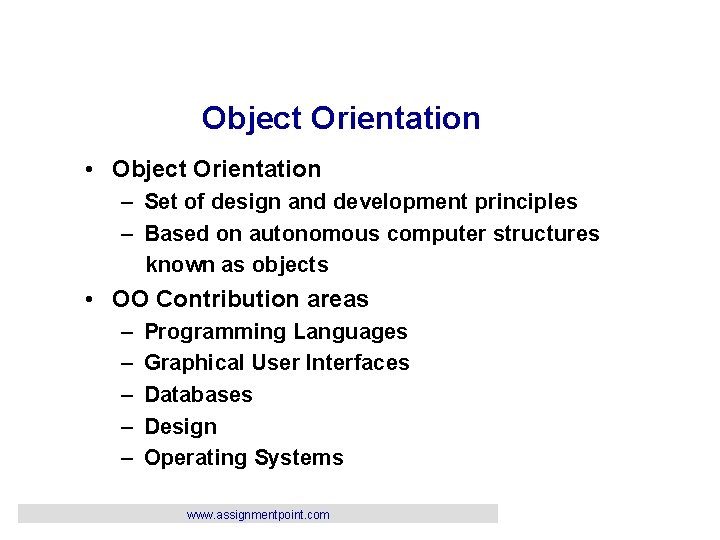 Object Orientation

• Object Orientation
– Set of design and development principles
– Based on autonomous computer structures known as objects

• OO Contribution areas
– Programming Languages
– Graphical User Interfaces
– Databases
– Design
– Operating Systems

www.assignmentpoint.com